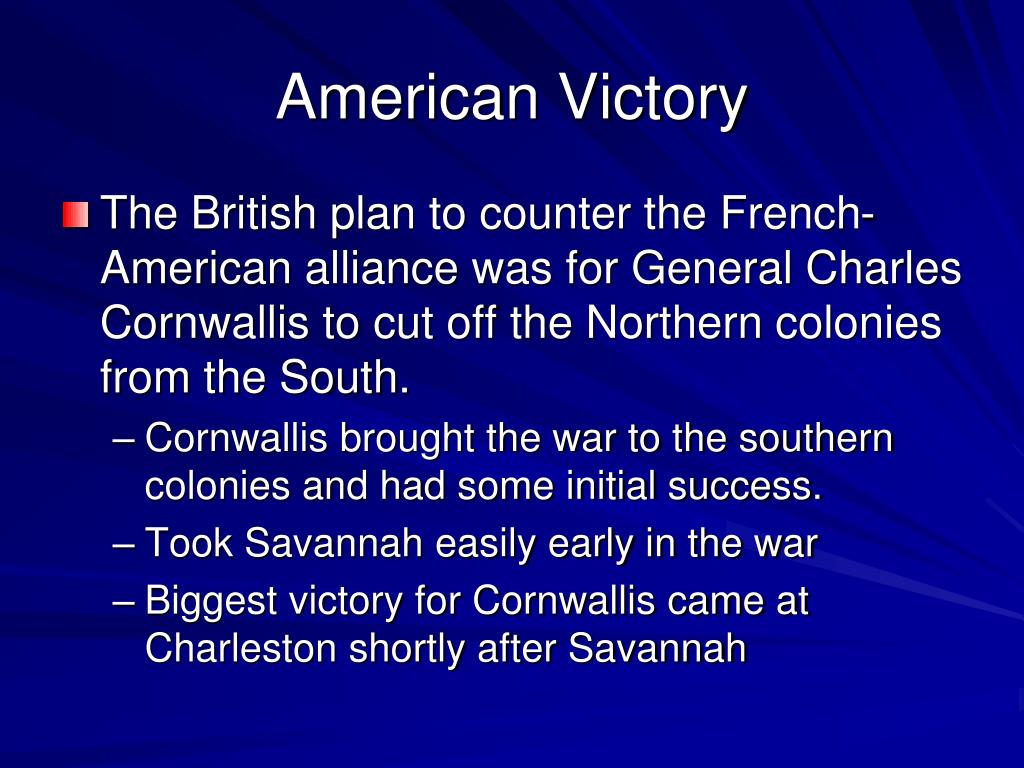 American Victory

The British plan to counter the French-American alliance was for General Charles Cornwallis to cut off the Northern colonies from the South.

– Cornwallis brought the war to the southern colonies and had some initial success.
– Took Savannah easily early in the war
– Biggest victory for Cornwallis came at Charleston shortly after Savannah